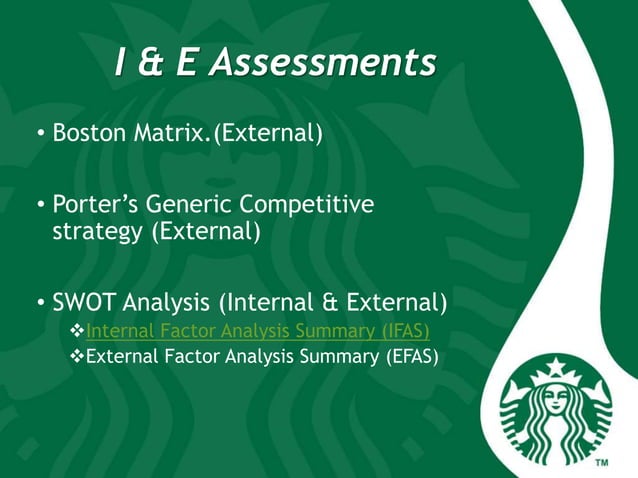 I & E Assessments

• Boston Matrix.(External)

• Porter's Generic Competitive strategy (External)

• SWOT Analysis (Internal & External)
❖Internal Factor Analysis Summary (IFAS)
❖External Factor Analysis Summary (EFAS)

TM